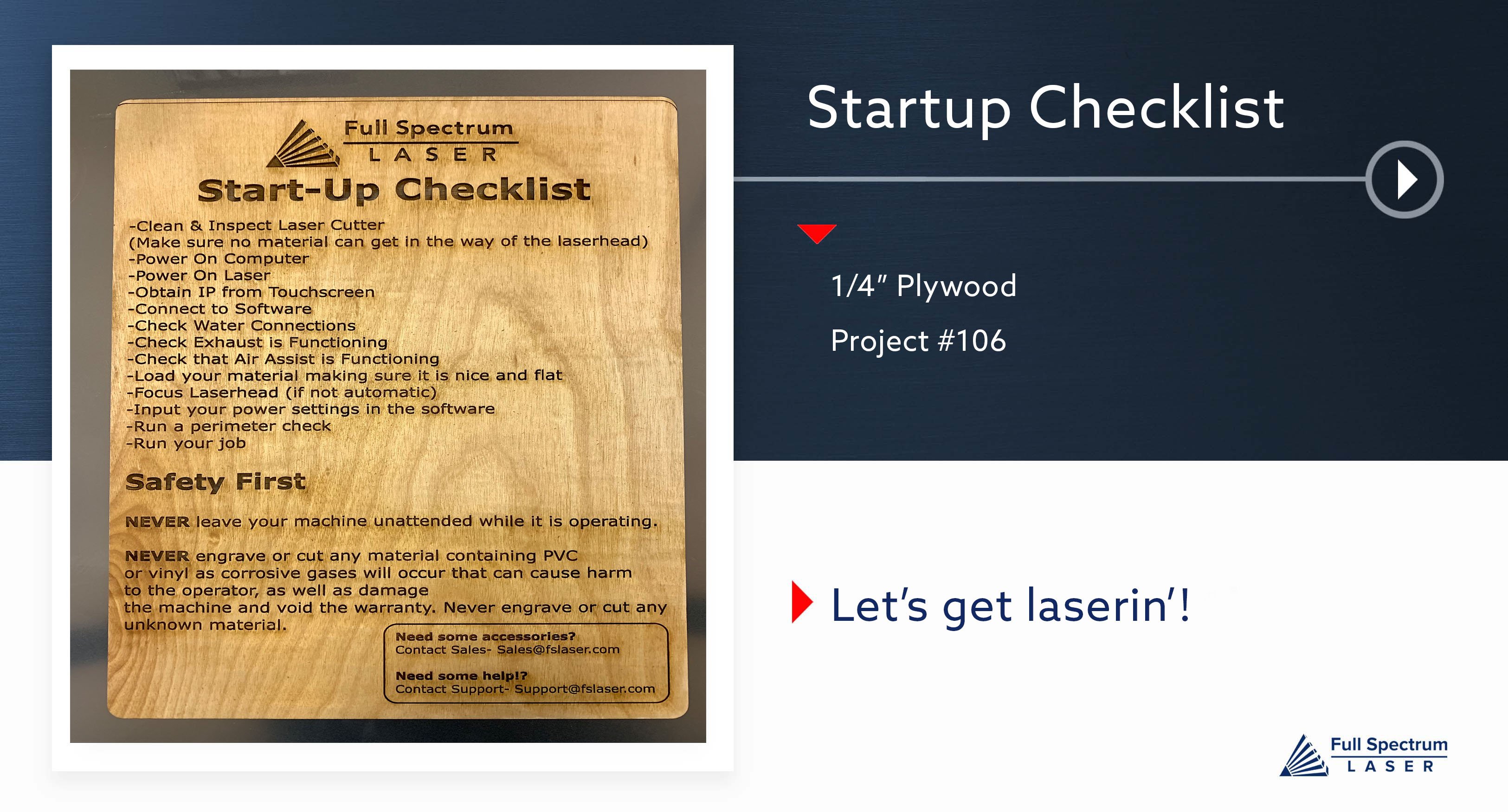 Full Spectrum
LASER

Start-Up Checklist

-Clean & Inspect Laser Cutter
(Make sure no material can get in the way of the laserhead)
-Power On Computer
-Power On Laser
-Obtain IP from Touchscreen
-Connect to Software
-Check Water Connections
-Check Exhaust is Functioning
-Check that Air Assist is Functioning
-Load your material making sure it is nice and flat
-Focus Laserhead (if not automatic)
-Input your power settings in the software
-Run a perimeter check
-Run your job

Safety First

NEVER leave your machine unattended while it is operating.

NEVER engrave or cut any material containing PVC or vinyl as corrosive gases will occur that can cause harm to the operator, as well as damage the machine and void the warranty. Never engrave or cut any unknown material.

Need some accessories?
Contact Sales- Sales@fslaser.com

Need some help!?
Contact Support- Support@fslaser.com

Startup Checklist

1/4" Plywood

Project #106

Let's get laserin'!

Full Spectrum
LASER